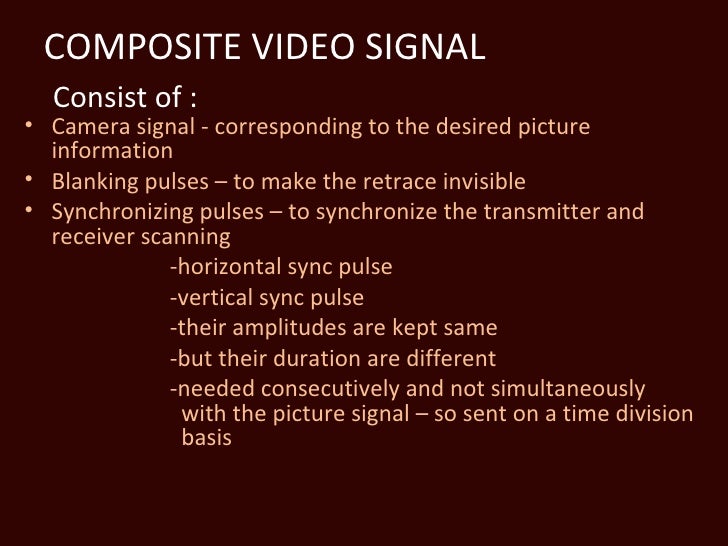 COMPOSITE VIDEO SIGNAL

Consist of :

• Camera signal - corresponding to the desired picture information
• Blanking pulses – to make the retrace invisible
• Synchronizing pulses – to synchronize the transmitter and receiver scanning

-horizontal sync pulse
-vertical sync pulse
-their amplitudes are kept same
-but their duration are different
-needed consecutively and not simultaneously with the picture signal – so sent on a time division basis